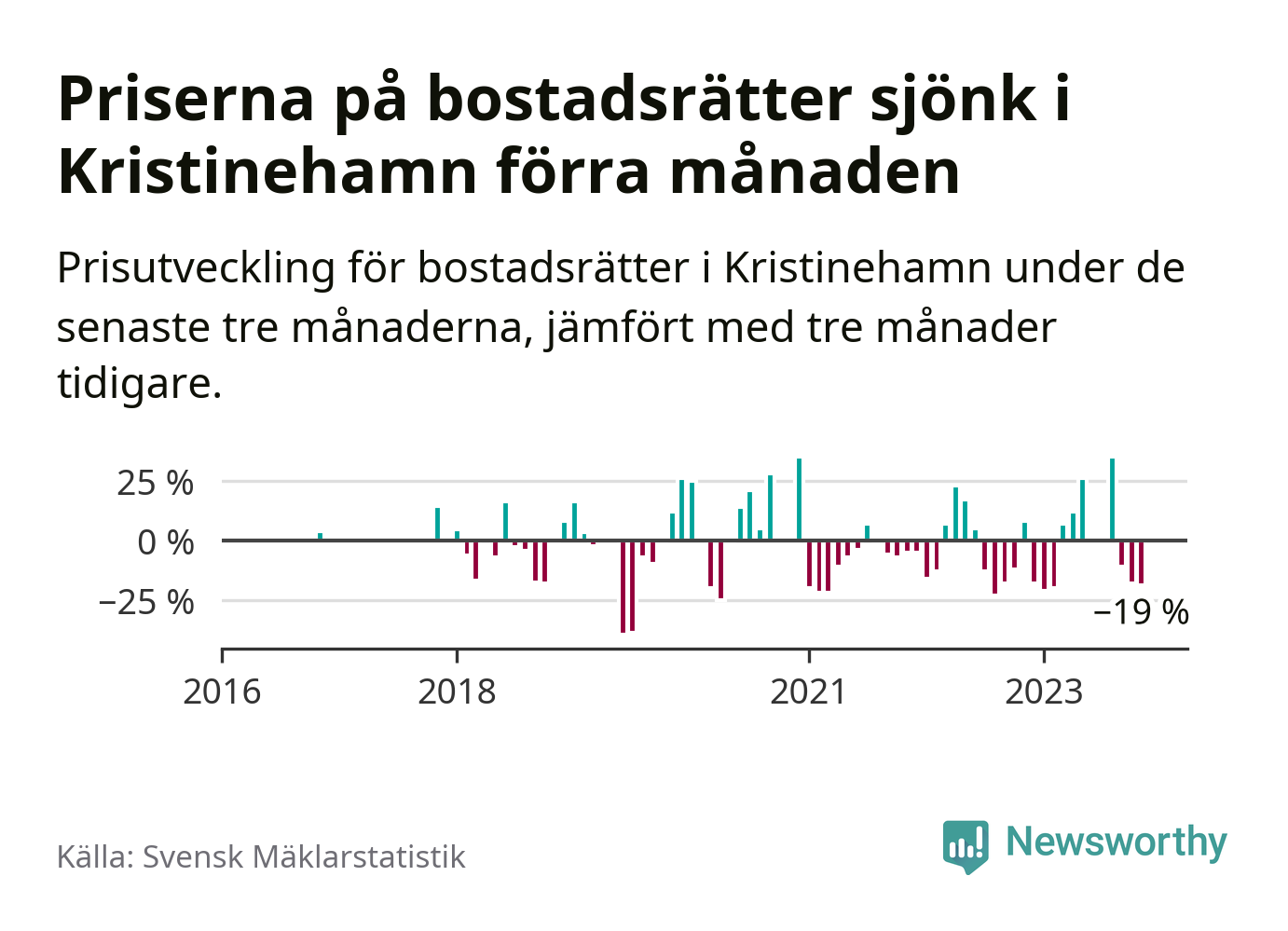 Priserna på bostadsrätter sjönk i Kristinehamn förra månaden

Prisutveckling för bostadsrätter i Kristinehamn under de senaste tre månaderna, jämfört med tre månader tidigare.

25 %
0 %
−25 %
−19 %
2016
2018
2021
2023

Källa: Svensk Mäklarstatistik

Newsworthy